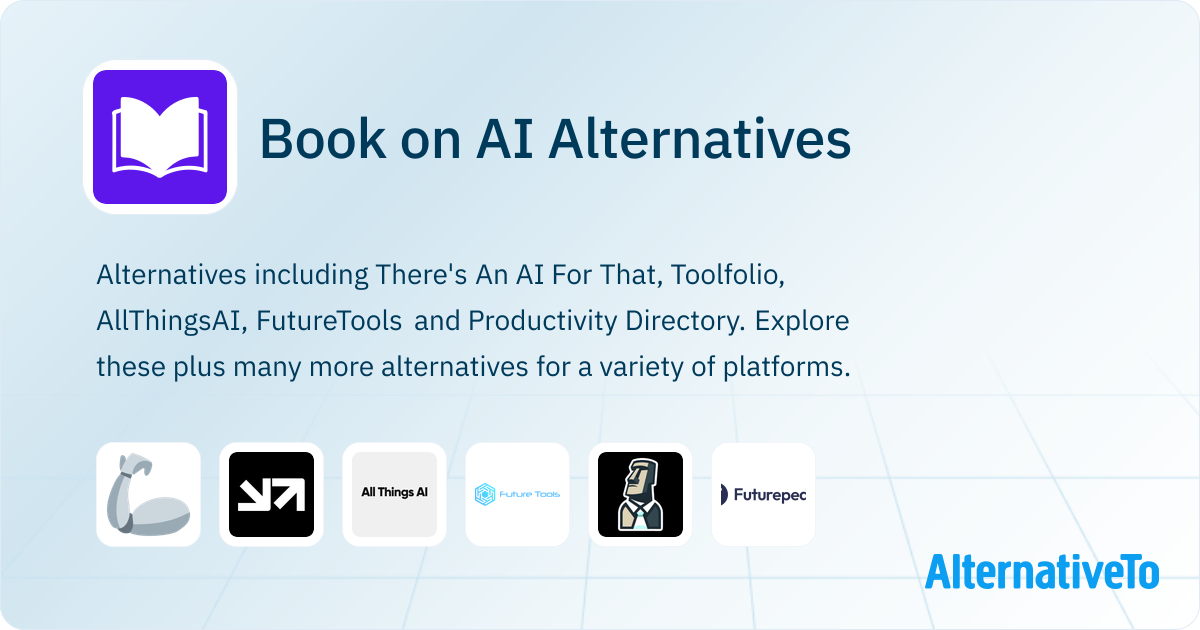 Book on AI Alternatives

Alternatives including There's An AI For That, Toolfolio, AllThingsAI, FutureTools and Productivity Directory. Explore these plus many more alternatives for a variety of platforms.

All Things AI

Future Tools

Futurepec

AlternativeTo